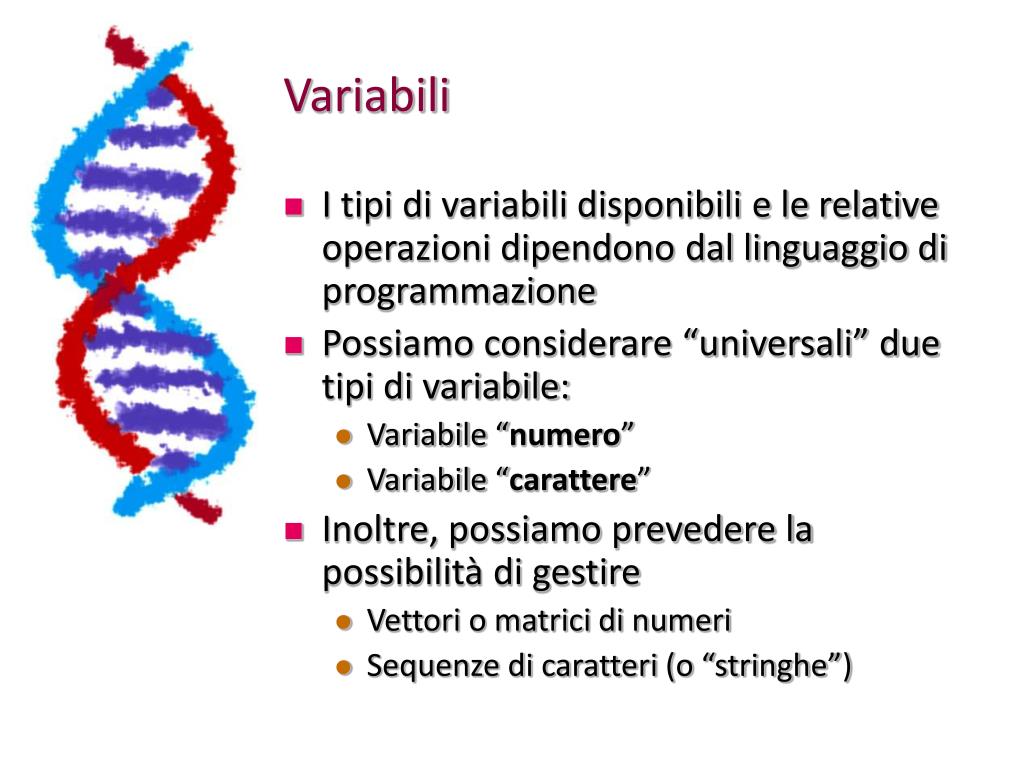 Variabili

I tipi di variabili disponibili e le relative operazioni dipendono dal linguaggio di programmazione

Possiamo considerare “universali” due tipi di variabile:

Variabile “numero”

Variabile “carattere”

Inoltre, possiamo prevedere la possibilità di gestire

Vettori o matrici di numeri

Sequenze di caratteri (o “stringhe”)